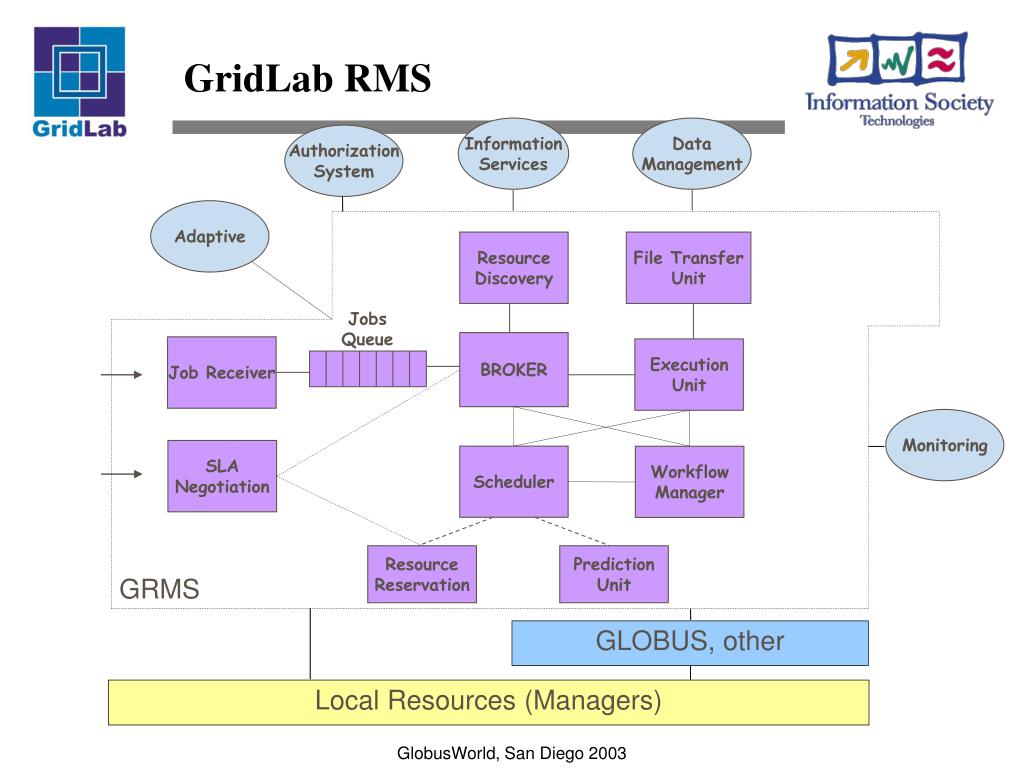 GridLab

GridLab RMS

Information Society Technologies

Authorization System

Information Services

Data Management

Adaptive

Resource Discovery

File Transfer Unit

Jobs Queue

Job Receiver

BROKER

Execution Unit

Monitoring

SLA Negotiation

Scheduler

Workflow Manager

Resource Reservation

Prediction Unit

GRMS

GLOBUS, other

Local Resources (Managers)

GlobusWorld, San Diego 2003